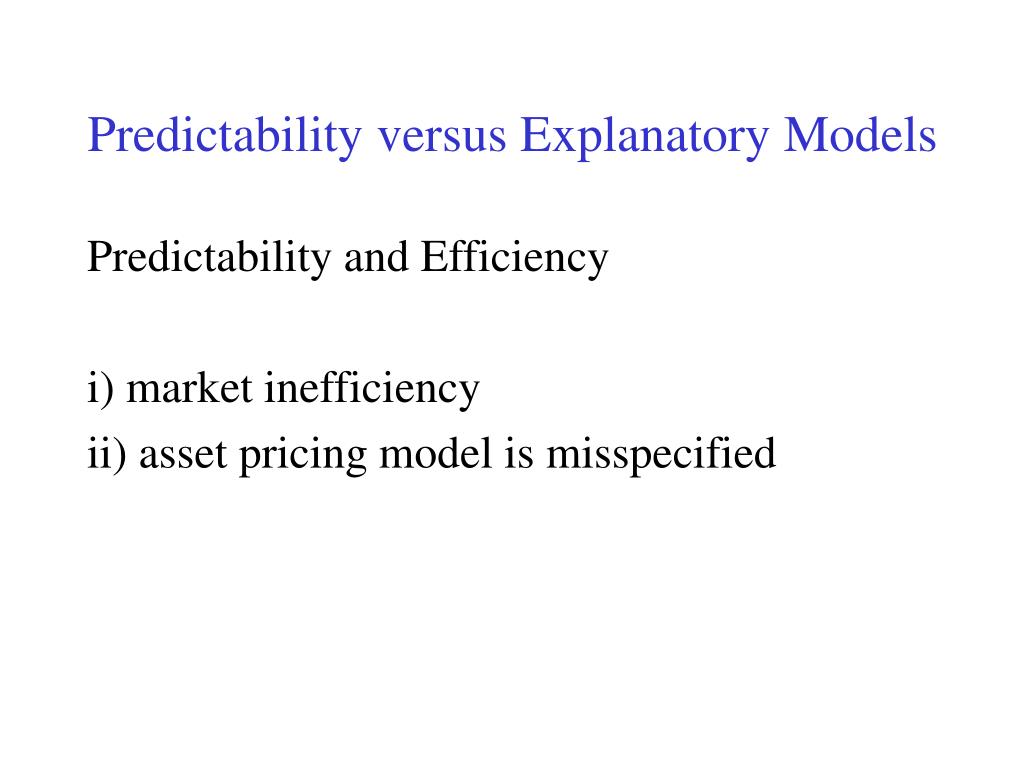 Predictability versus Explanatory Models

Predictability and Efficiency

i) market inefficiency
ii) asset pricing model is misspecified